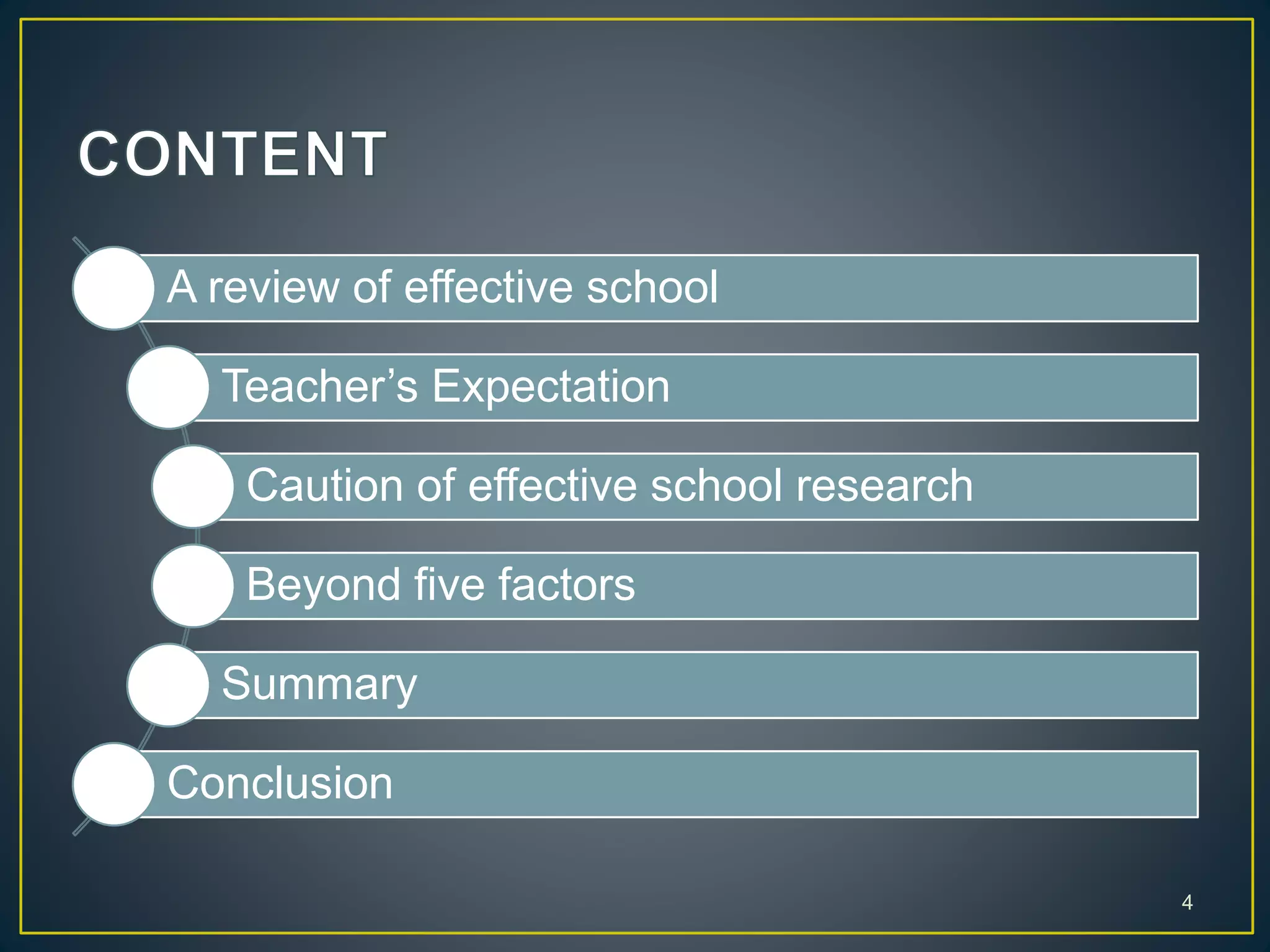 CONTENT

A review of effective school

Teacher’s Expectation

Caution of effective school research

Beyond five factors

Summary

Conclusion

4